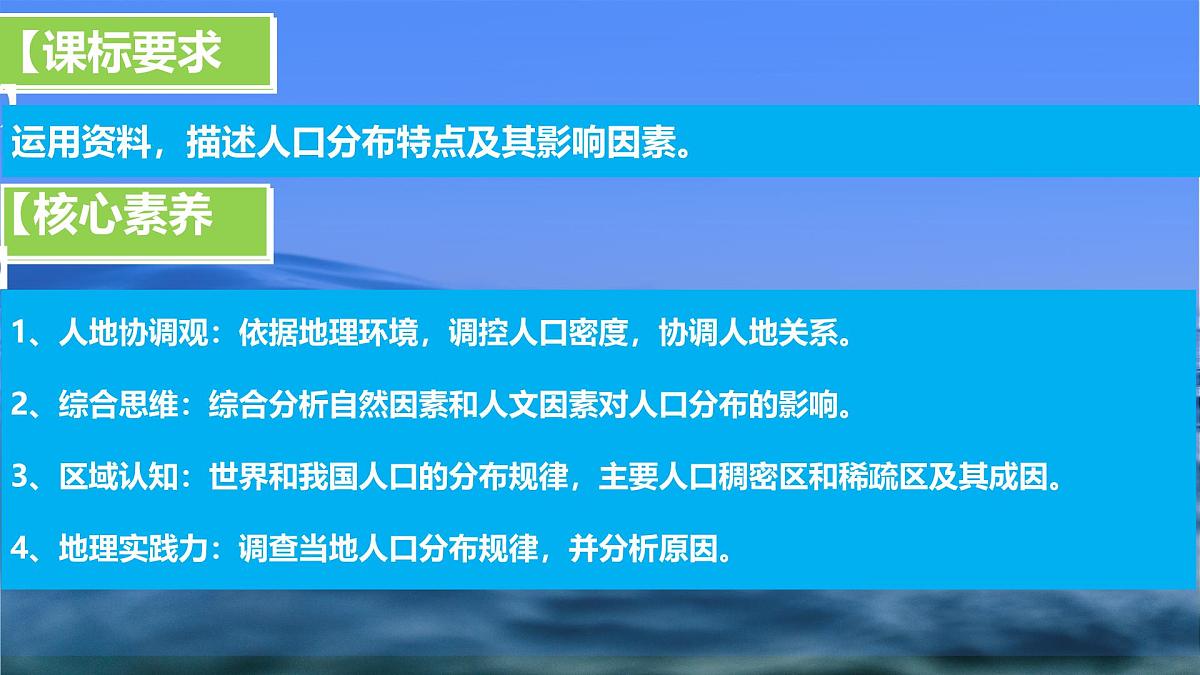 【课标要求

运用资料，描述人口分布特点及其影响因素。

【核心素养

1、人地协调观：依据地理环境，调控人口密度，协调人地关系。

2、综合思维：综合分析自然因素和人文因素对人口分布的影响。

3、区域认知：世界和我国人口的分布规律，主要人口稠密区和稀疏区及其成因。

4、地理实践力：调查当地人口分布规律，并分析原因。